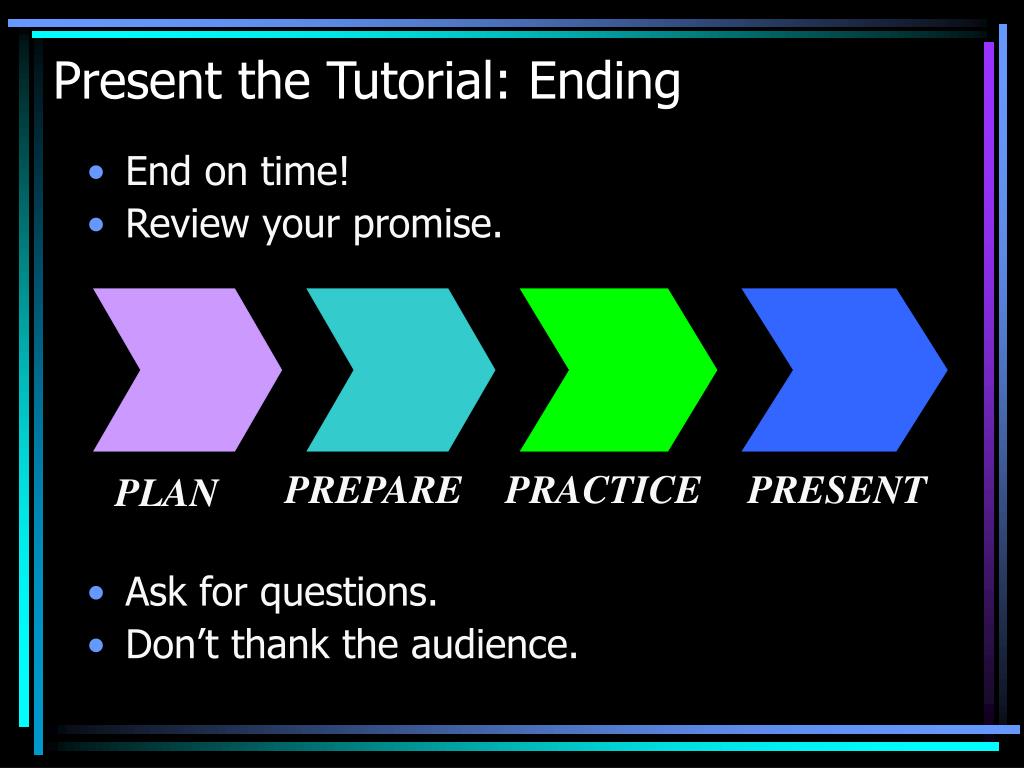 Present the Tutorial: Ending

• End on time!
• Review your promise.

PLAN PREPARE PRACTICE PRESENT

• Ask for questions.
• Don’t thank the audience.